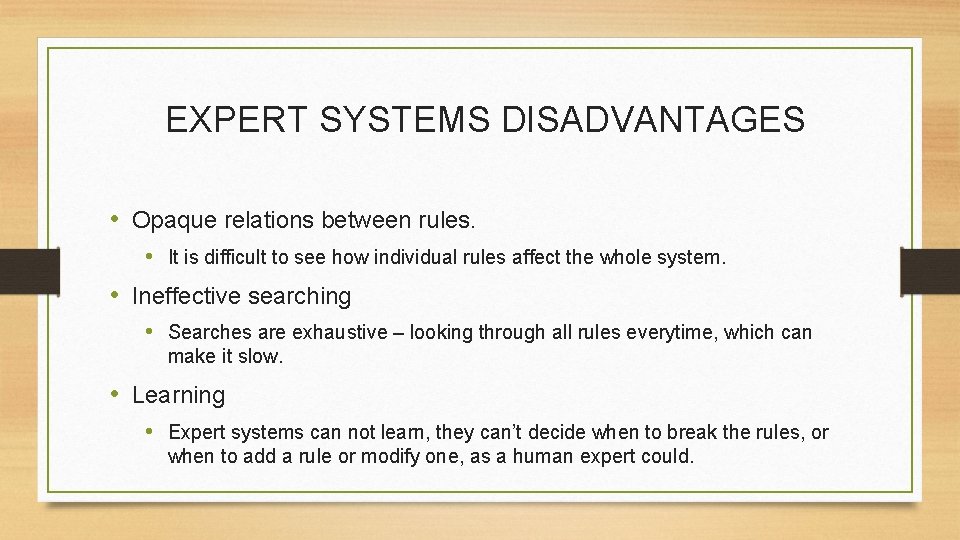 EXPERT SYSTEMS DISADVANTAGES

• Opaque relations between rules.

• It is difficult to see how individual rules affect the whole system.

• Ineffective searching

• Searches are exhaustive – looking through all rules everytime, which can make it slow.

• Learning

• Expert systems can not learn, they can't decide when to break the rules, or when to add a rule or modify one, as a human expert could.